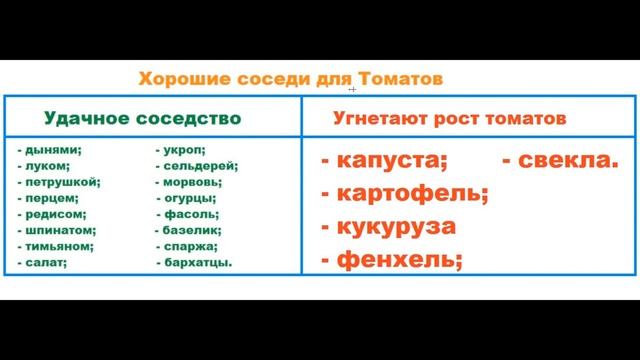 Хорошие соседи для Томатов

| Удачное соседство | Угнетают рост томатов |
|---|---|
| - дынями; - луком; - петрушкой; - перцем; - редисом; - шпинатом; - тимьяном; - салат; - укроп; - сельдерей; - морвовь; - огурцы; - фасоль; - базелик; - спаржа; - бархатцы. | - капуста; - картофель; - кукуруза - фенхель; - свекла. |